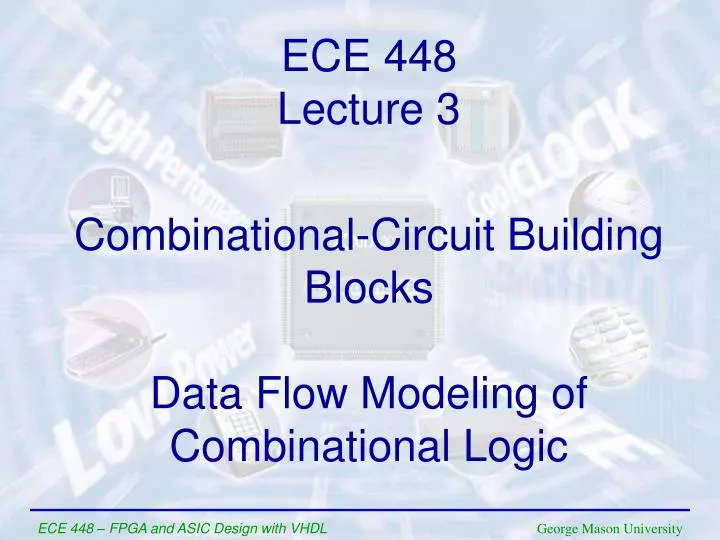 ECE 448
Lecture 3

Combinational-Circuit Building Blocks

Data Flow Modeling of Combinational Logic

High Performance

CoolCLOCK

Low Power

ECE 448 – FPGA and ASIC Design with VHDL

George Mason University